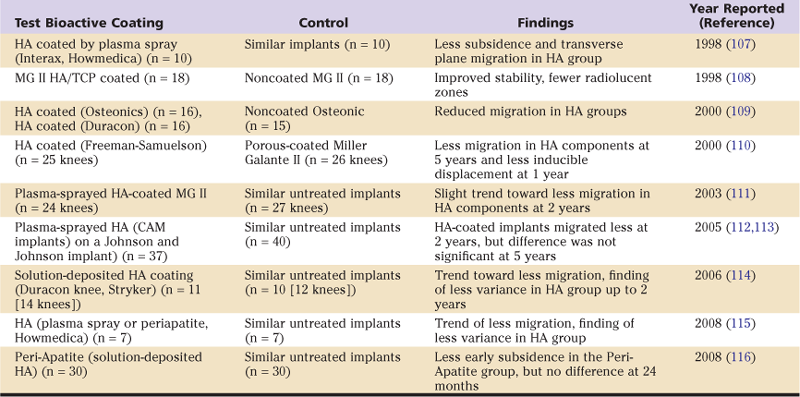 | Test Bioactive Coating | Control | Findings | Year Reported (Reference) |
|---|---|---|---|
| HA coated by plasma spray (Interax, Howmedica) (n = 10) | Similar implants (n = 10) | Less subsidence and transverse plane migration in HA group | 1998 (107) |
| MG II HA/TCP coated (n = 18) | Noncoated MG II (n = 18) | Improved stability, fewer radiolucent zones | 1998 (108) |
| HA coated (Osteonics) (n = 16), HA coated (Duracon) (n = 16) | Noncoated Osteonic (n = 15) | Reduced migration in HA groups | 2000 (109) |
| HA coated (Freeman-Samuelson) (n = 25 knees) | Porous-coated Miller Galante II (n = 26 knees) | Less migration in HA components at 5 years and less inducible displacement at 1 year | 2000 (110) |
| Plasma-sprayed HA-coated MG II (n = 24 knees) | Similar untreated implants (n = 27 knees) | Slight trend toward less migration in HA components at 2 years | 2003 (111) |
| Plasma-sprayed HA (CAM implants) on a Johnson and Johnson implant) (n = 37) | Similar untreated implants (n = 40) | HA-coated implants migrated less at 2 years, but difference was not significant at 5 years | 2005 (112,113) |
| Solution-deposited HA coating (Duracon knee, Stryker) (n = 11 [14 knees]) | Similar untreated implants (n = 10 [12 knees]) | Trend toward less migration, finding of less variance in HA group up to 2 years | 2006 (114) |
| HA (plasma spray or periapatite, Howmedica) (n = 7) | Similar untreated implants (n = 7) | Trend of less migration, finding of less variance in HA group | 2008 (115) |
| Peri-Apatite (solution-deposited HA) (n = 30) | Similar untreated implants (n = 30) | Less early subsidence in the Peri-Apatite group, but no difference at 24 months | 2008 (116) |